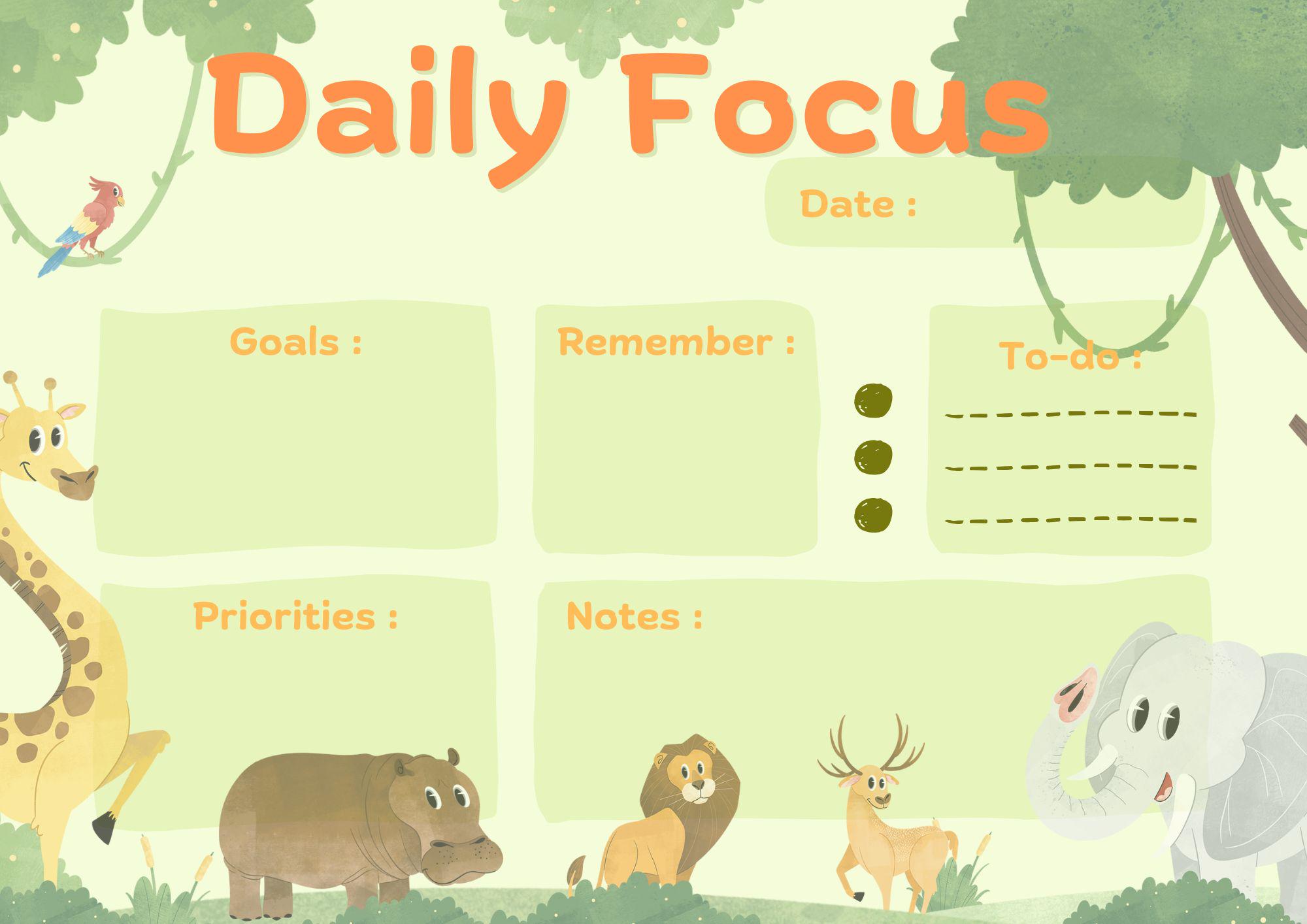 Daily Focus

Date :

Goals :

Remember :

To-do :

Priorities :

Notes :